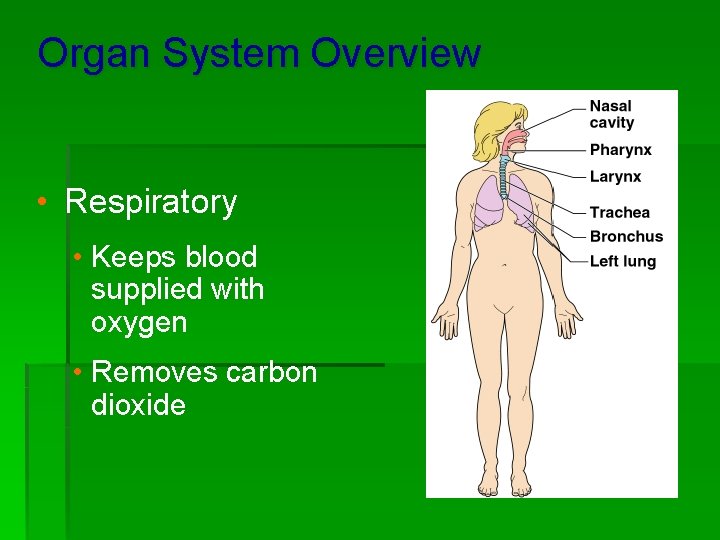 Organ System Overview

• Respiratory
  • Keeps blood supplied with oxygen
  • Removes carbon dioxide

Nasal cavity
Pharynx
Larynx
Trachea
Bronchus
Left lung